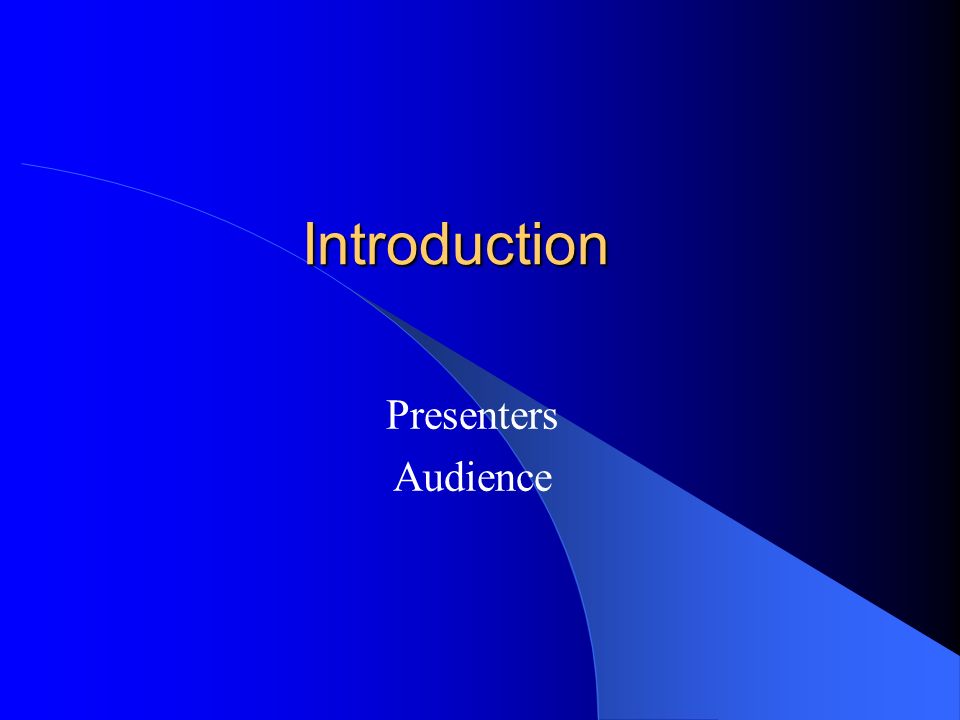 Introduction

Presenters
Audience